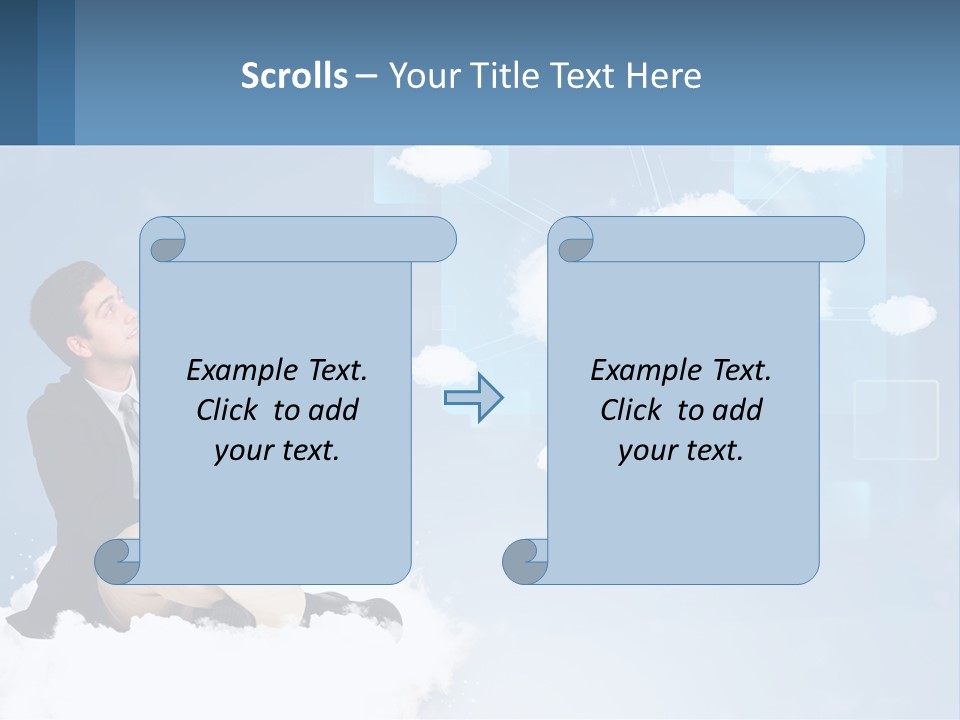 Scrolls – Your Title Text Here

Example Text. Click to add your text.

Example Text. Click to add your text.